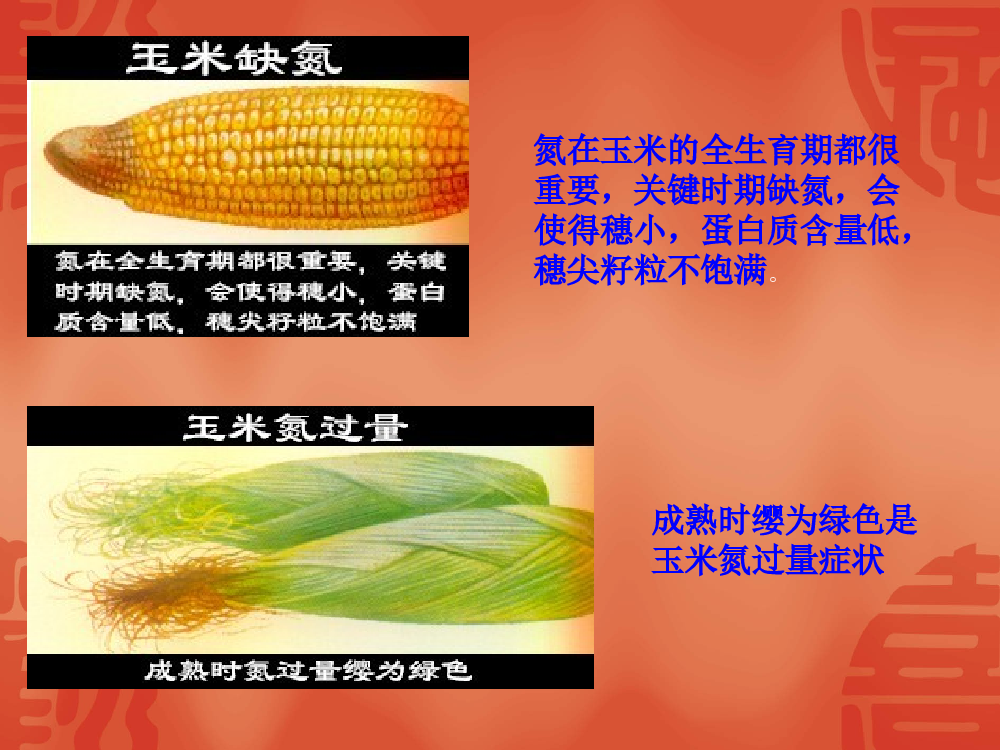 玉米缺氮

氮在全生育期都很重要，关键时期缺氮，会使得穗小，蛋白质含量低，穗尖籽粒不饱满

氮在玉米的全生育期都很重要，关键时期缺氮，会使得穗小，蛋白质含量低，穗尖籽粒不饱满。

玉米氮过量

成熟时氮过量缨为绿色

成熟时缨为绿色是玉米氮过量症状